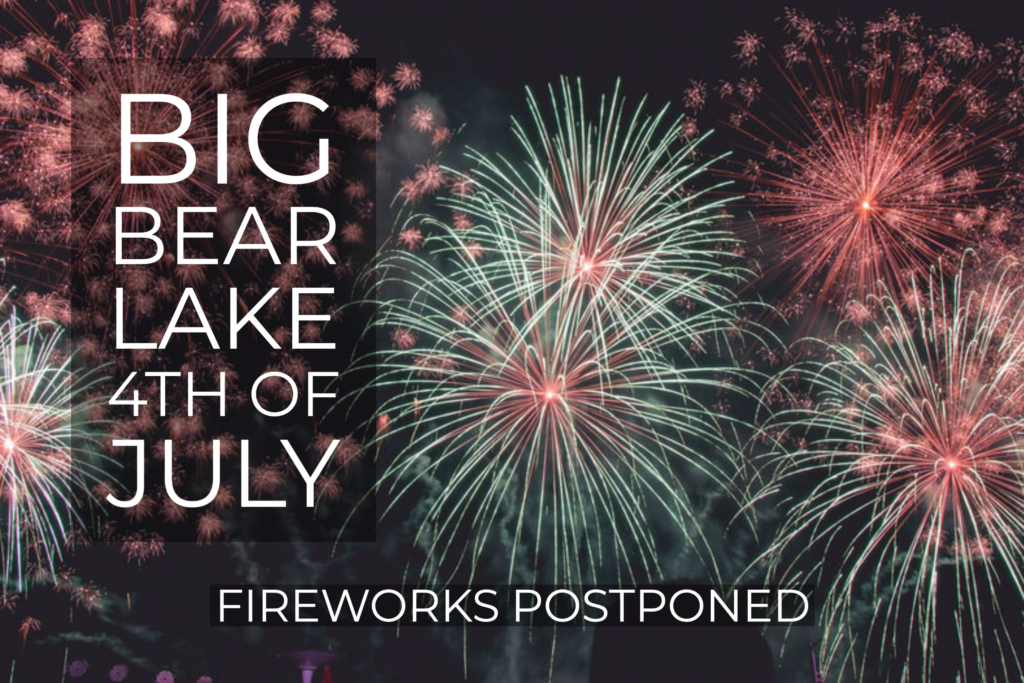 BIG
BEAR
LAKE
4TH OF
JULY

FIREWORKS POSTPONED